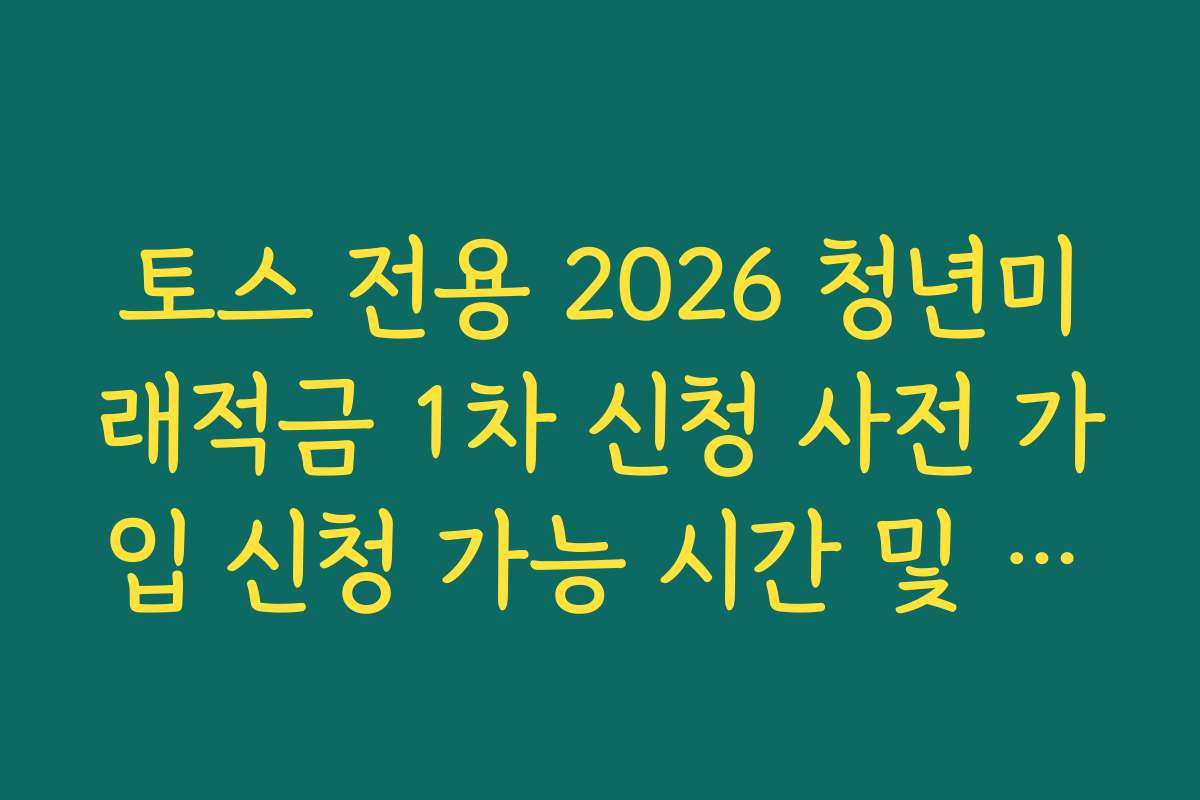 토스 전용 2026 청년미래적금 1차 신청 사전 가입 신청 가능 시간 및 …